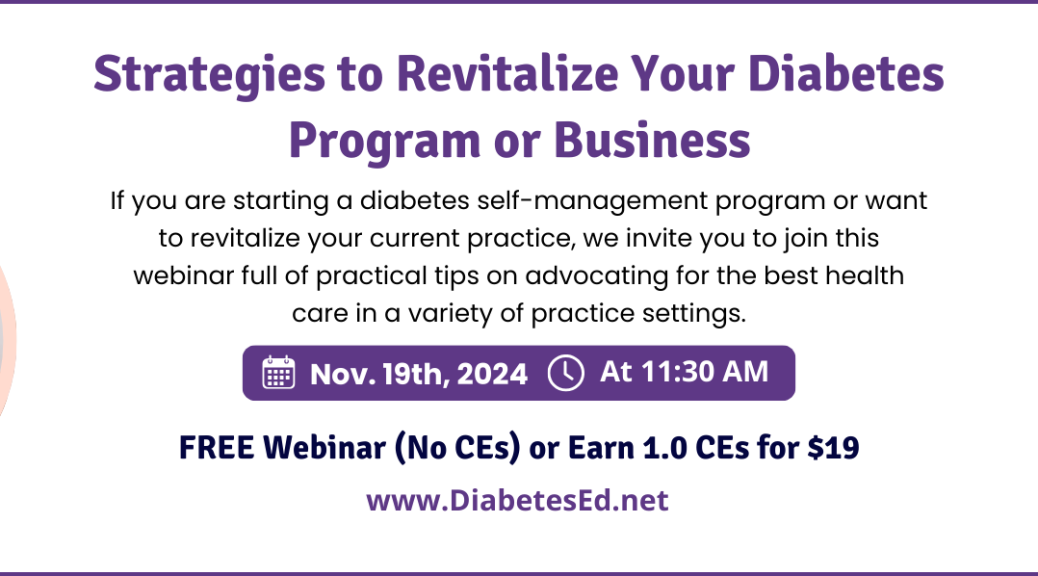 Strategies to Revitalize Your Diabetes Program or Business

If you are starting a diabetes self-management program or want to revitalize your current practice, we invite you to join this webinar full of practical tips on advocating for the best health care in a variety of practice settings.

Nov. 19th, 2024 At 11:30 AM

FREE Webinar (No CEs) or Earn 1.0 CEs for $19

www.DiabetesEd.net